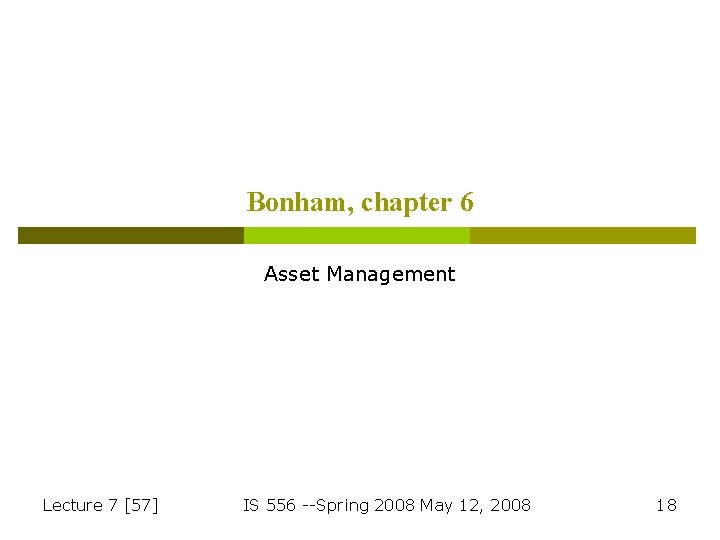 Bonham, chapter 6

Asset Management

Lecture 7 [57]    IS 556 --Spring 2008 May 12, 2008    18